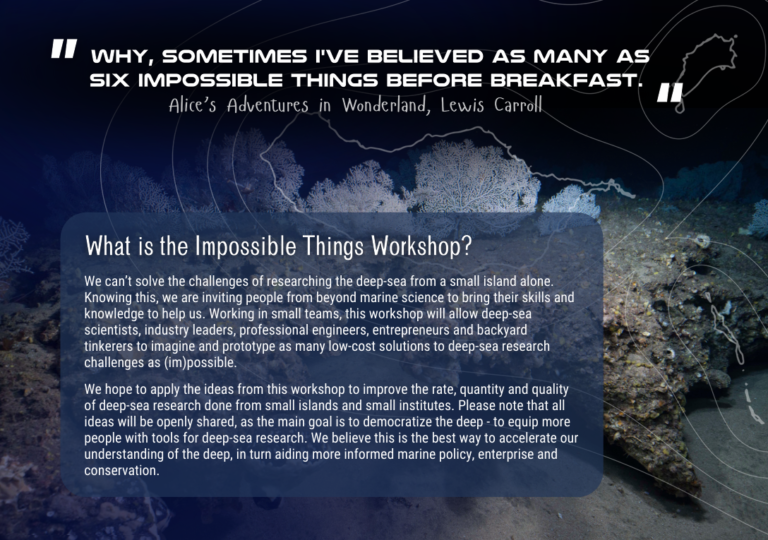 " WHY, SOMETIMES I'VE BELIEVED AS MANY AS SIX IMPOSSIBLE THINGS BEFORE BREAKFAST. "

Alice's Adventures in Wonderland, Lewis Carroll

What is the Impossible Things Workshop?

We can't solve the challenges of researching the deep-sea from a small island alone. Knowing this, we are inviting people from beyond marine science to bring their skills and knowledge to help us. Working in small teams, this workshop will allow deep-sea scientists, industry leaders, professional engineers, entrepreneurs and backyard tinkerers to imagine and prototype as many low-cost solutions to deep-sea research challenges as (im)possible.

We hope to apply the ideas from this workshop to improve the rate, quantity and quality of deep-sea research done from small islands and small institutes. Please note that all ideas will be openly shared, as the main goal is to democratize the deep - to equip more people with tools for deep-sea research. We believe this is the best way to accelerate our understanding of the deep, in turn aiding more informed marine policy, enterprise and conservation.